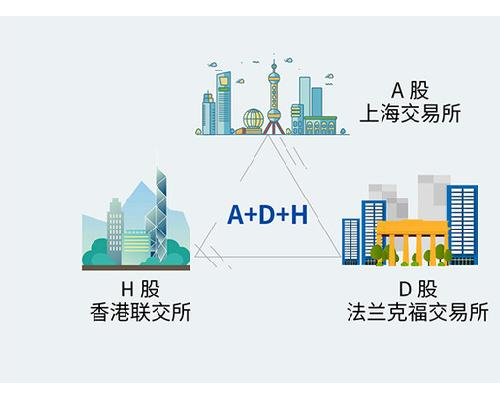 A 股
上海交易所

A+D+H

H 股
香港联交所

D 股
法兰克福交易所